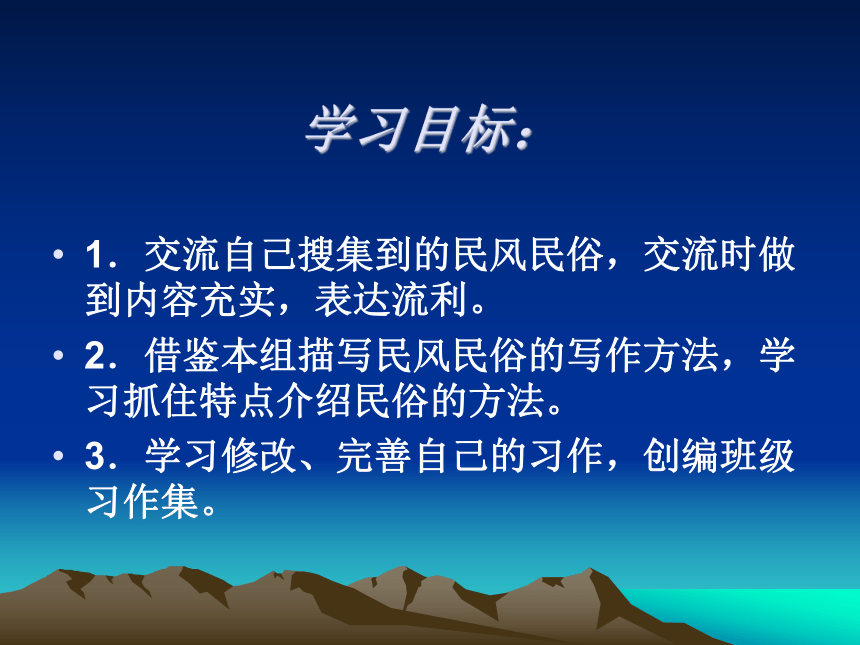 学习目标：

• 1．交流自己搜集到的民风民俗，交流时做到内容充实，表达流利。

• 2．借鉴本组描写民风民俗的写作方法，学习抓住特点介绍民俗的方法。

• 3．学习修改、完善自己的习作，创编班级习作集。